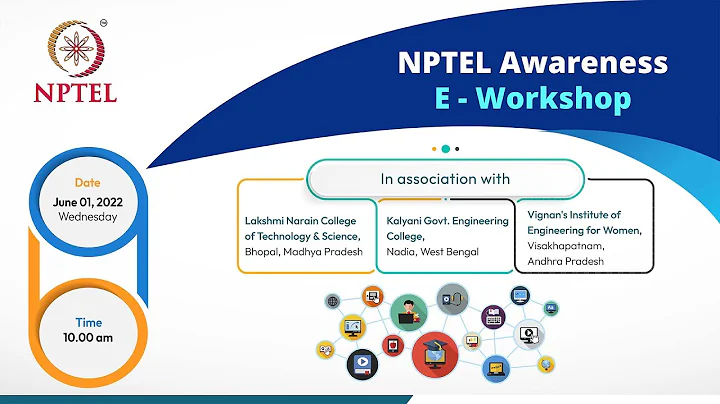 NPTEL

NPTEL Awareness
E - Workshop

Date
June 01, 2022
Wednesday

Time
10.00 am

In association with

Lakshmi Narain College of Technology & Science,
Bhopal, Madhya Pradesh

Kalyani Govt. Engineering College,
Nadia, West Bengal

Vignan's Institute of Engineering for Women,
Visakhapatnam,
Andhra Pradesh